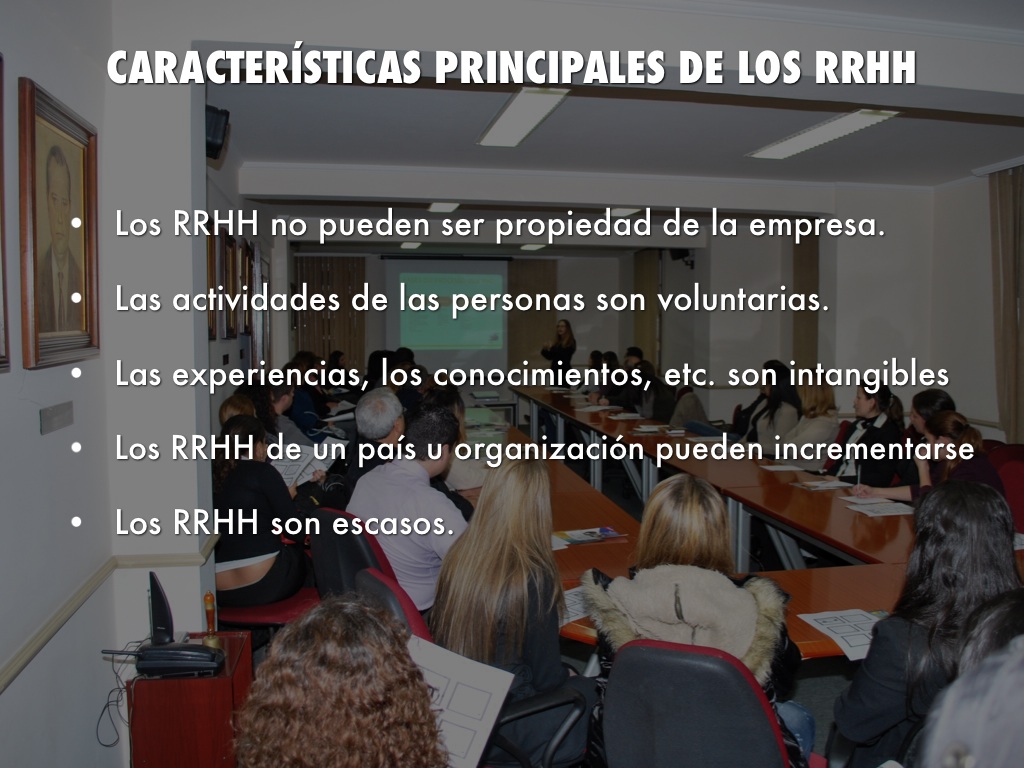 CARACTERÍSTICAS PRINCIPALES DE LOS RRHH

• Los RRHH no pueden ser propiedad de la empresa.
• Las actividades de las personas son voluntarias.
• Las experiencias, los conocimientos, etc. son intangibles
• Los RRHH de un país u organización pueden incrementarse
• Los RRHH son escasos.